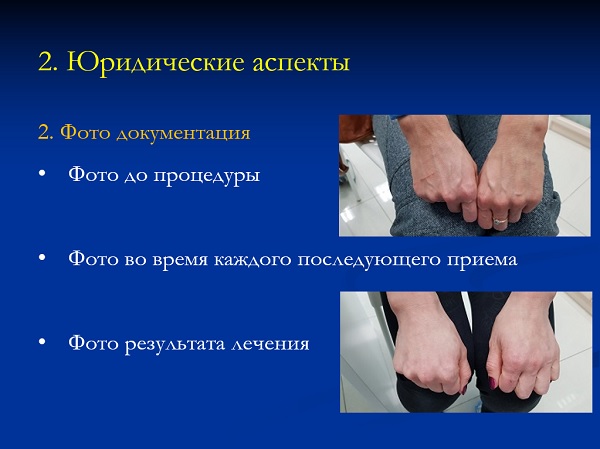 2. Юридические аспекты

2. Фото документация

• Фото до процедуры

• Фото во время каждого последующего приема

• Фото результата лечения